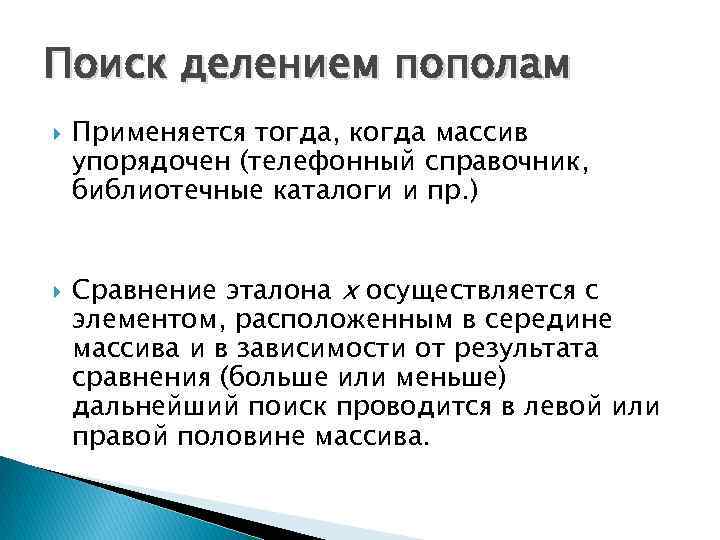 Поиск делением пополам

Применяется тогда, когда массив упорядочен (телефонный справочник, библиотечные каталоги и пр.)

Сравнение эталона $x$ осуществляется с элементом, расположенным в середине массива и в зависимости от результата сравнения (больше или меньше) дальнейший поиск проводится в левой или правой половине массива.